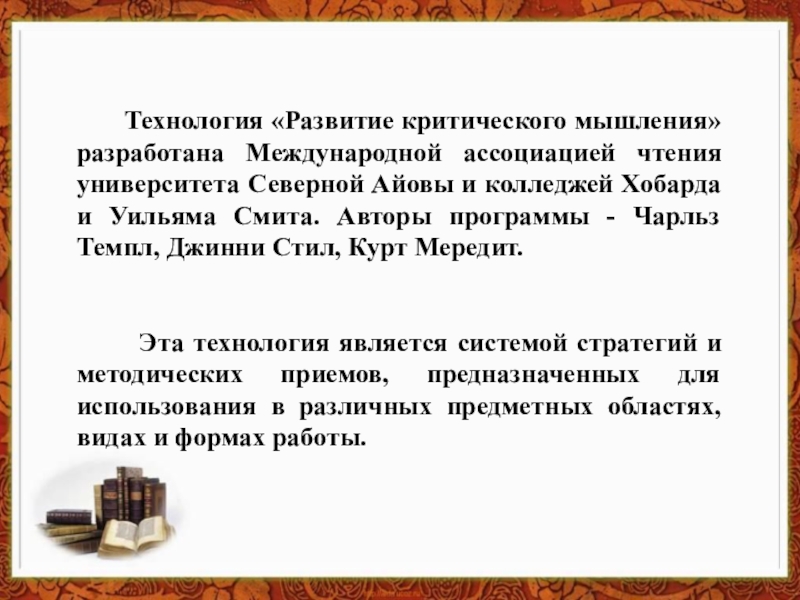 Технология «Развитие критического мышления» разработана Международной ассоциацией чтения университета Северной Айовы и колледжей Хобарда и Уильяма Смита. Авторы программы - Чарльз Темпл, Джинни Стил, Курт Мередит.

Эта технология является системой стратегий и методических приемов, предназначенных для использования в различных предметных областях, видах и формах работы.